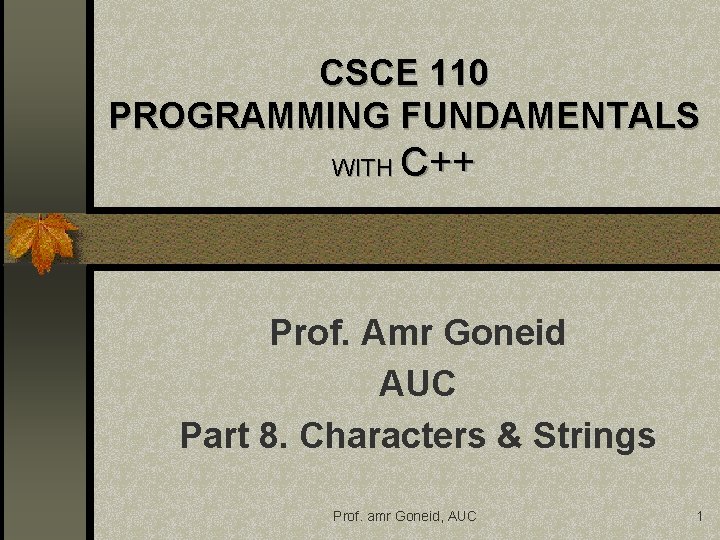 CSCE 110
PROGRAMMING FUNDAMENTALS
WITH C++

Prof. Amr Goneid
AUC
Part 8. Characters & Strings

Prof. amr Goneid, AUC

1